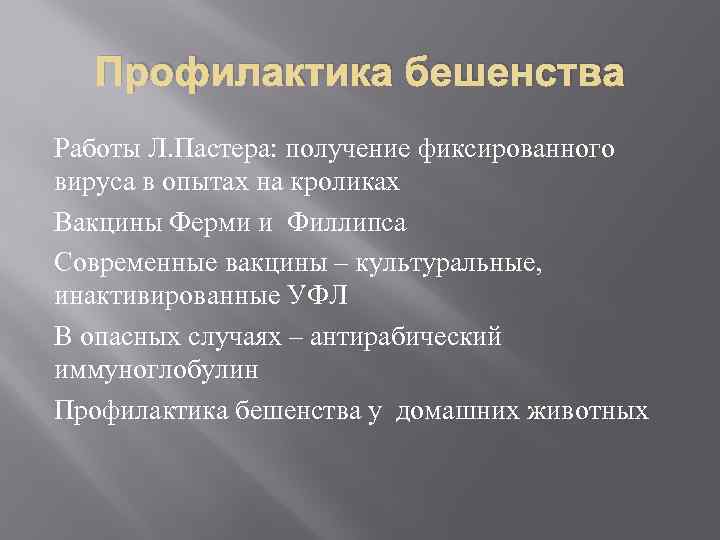 Профилактика бешенства

Работы Л.Пастера: получение фиксированного вируса в опытах на кроликах

Вакцины Ферми и Филлипса

Современные вакцины – культуральные, инактивированные УФЛ

В опасных случаях – антирабический иммуноглобулин

Профилактика бешенства у домашних животных